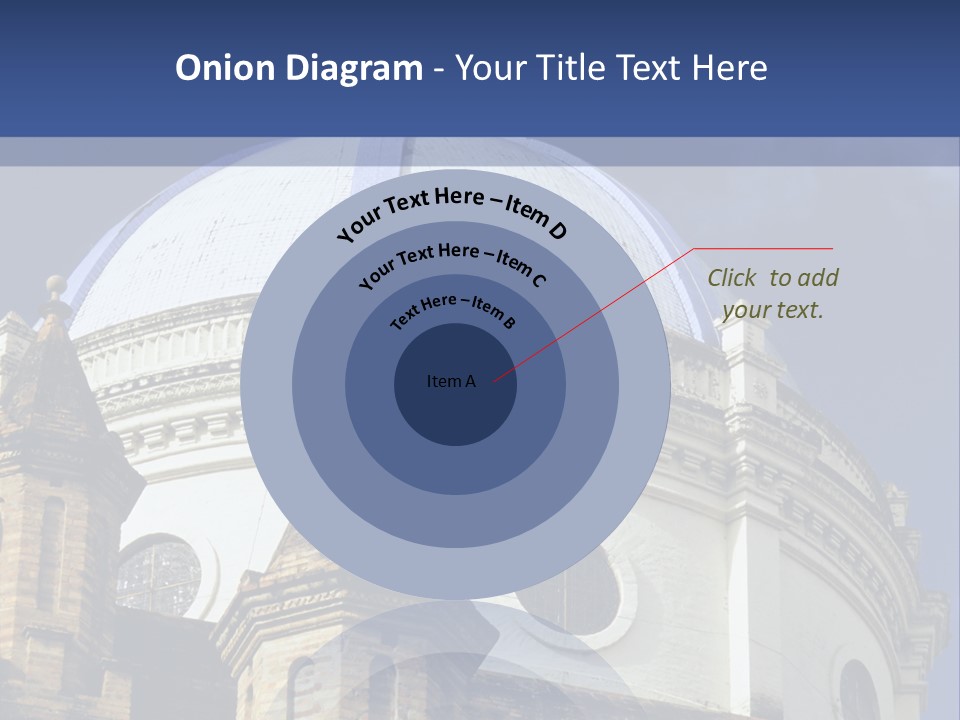 Onion Diagram - Your Title Text Here

Your Text Here – Item D

Your Text Here – Item C

Text Here – Item B

Item A

Click to add your text.